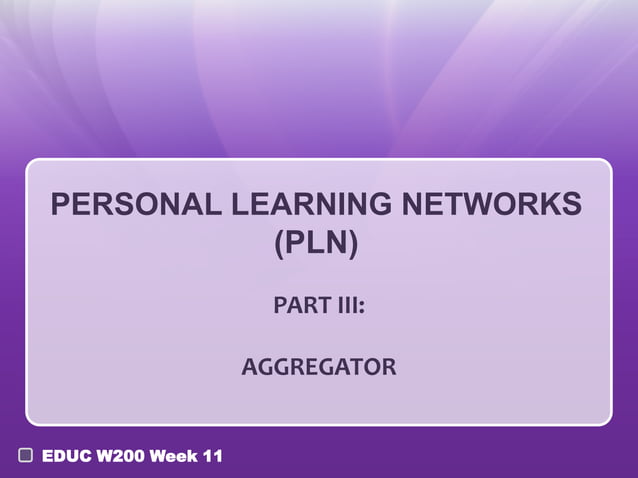 PERSONAL LEARNING NETWORKS (PLN)

PART III:

AGGREGATOR

EDUC W200 Week 11